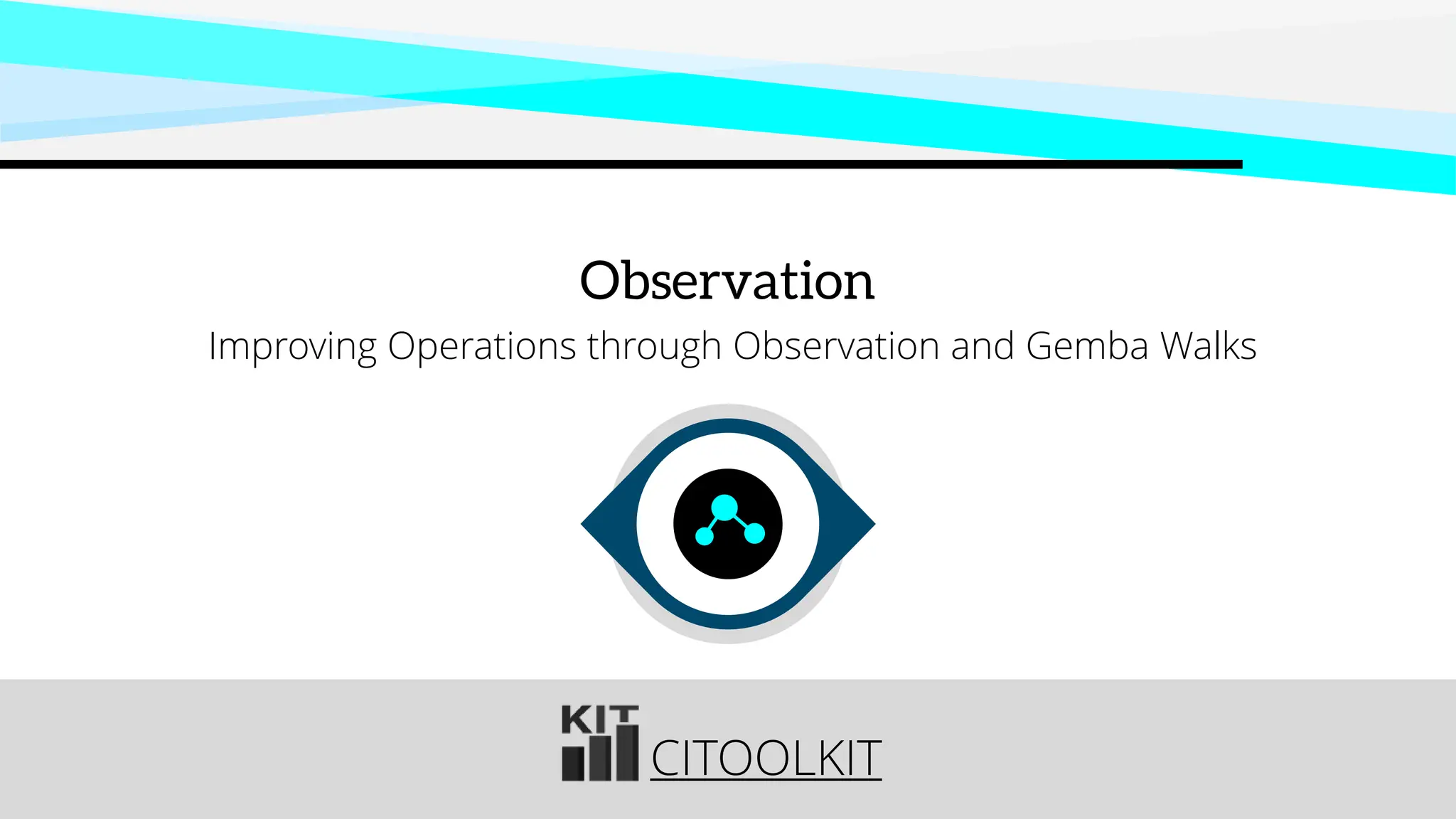 Observation

Improving Operations through Observation and Gemba Walks

KIT

CITOOLKIT